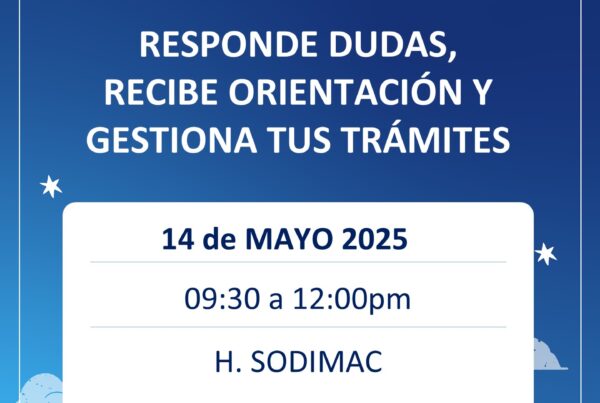 RESPONDE DUDAS, RECIBE ORIENTACIÓN Y GESTIONA TUS TRÁMITES

14 de MAYO 2025

09:30 a 12:00pm

H. SODIMAC